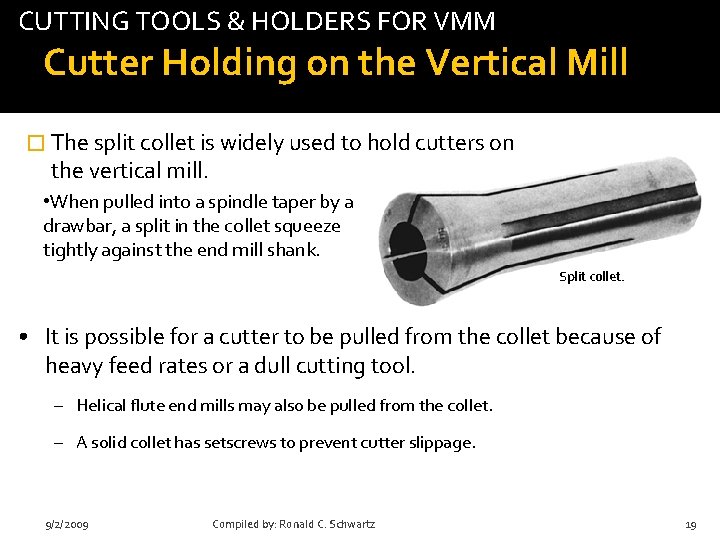 CUTTING TOOLS & HOLDERS FOR VMM

Cutter Holding on the Vertical Mill

☐ The split collet is widely used to hold cutters on the vertical mill.

•When pulled into a spindle taper by a drawbar, a split in the collet squeeze tightly against the end mill shank.

Split collet.

• It is possible for a cutter to be pulled from the collet because of heavy feed rates or a dull cutting tool.

– Helical flute end mills may also be pulled from the collet.

– A solid collet has setscrews to prevent cutter slippage.

9/2/2009

Compiled by: Ronald C. Schwartz

19